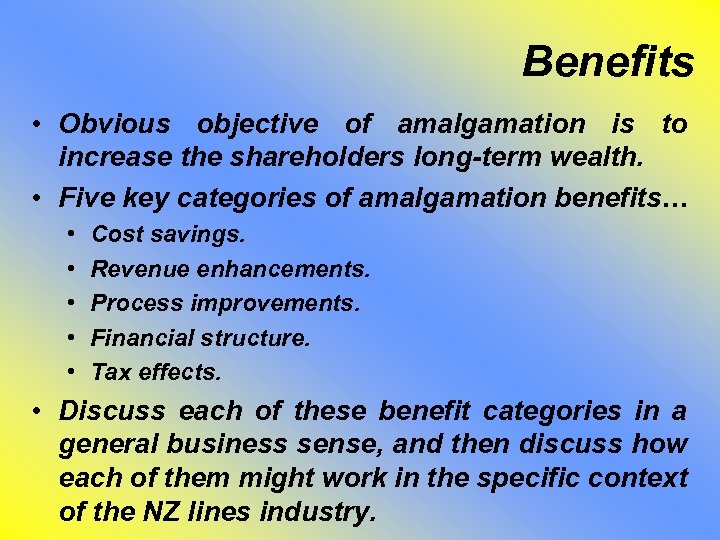 Benefits

• Obvious objective of amalgamation is to increase the shareholders long-term wealth.

• Five key categories of amalgamation benefits…

• Cost savings.

• Revenue enhancements.

• Process improvements.

• Financial structure.

• Tax effects.

• Discuss each of these benefit categories in a general business sense, and then discuss how each of them might work in the specific context of the NZ lines industry.